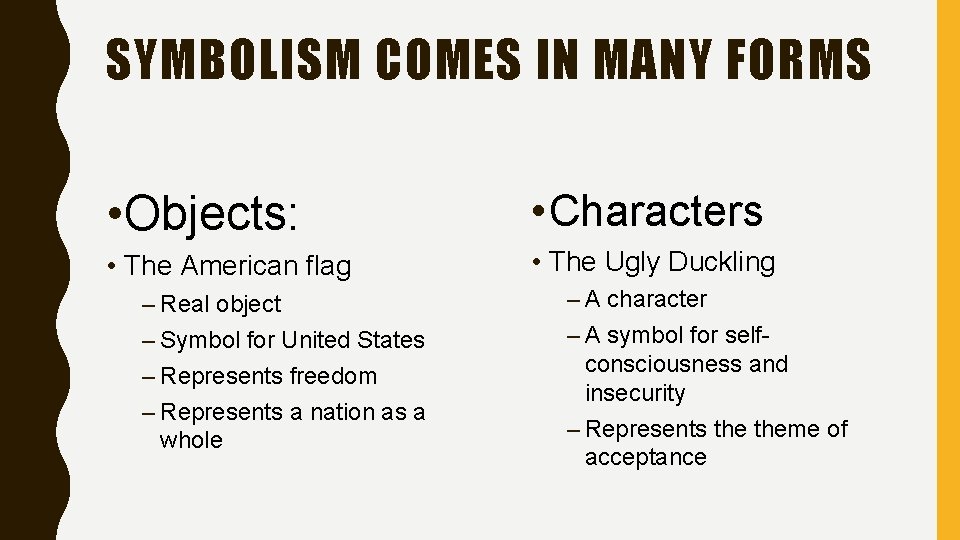 SYMBOLISM COMES IN MANY FORMS

• Objects:

• The American flag

– Real object

– Symbol for United States

– Represents freedom

– Represents a nation as a whole

• Characters

• The Ugly Duckling

– A character

– A symbol for self-consciousness and insecurity

– Represents the theme of acceptance